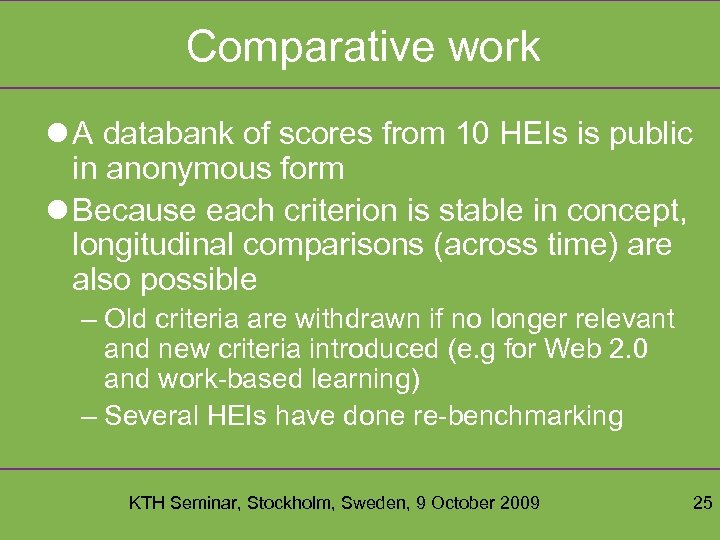 Comparative work

● A databank of scores from 10 HEIs is public in anonymous form

● Because each criterion is stable in concept, longitudinal comparisons (across time) are also possible

– Old criteria are withdrawn if no longer relevant and new criteria introduced (e.g for Web 2.0 and work-based learning)

– Several HEIs have done re-benchmarking

KTH Seminar, Stockholm, Sweden, 9 October 2009

25